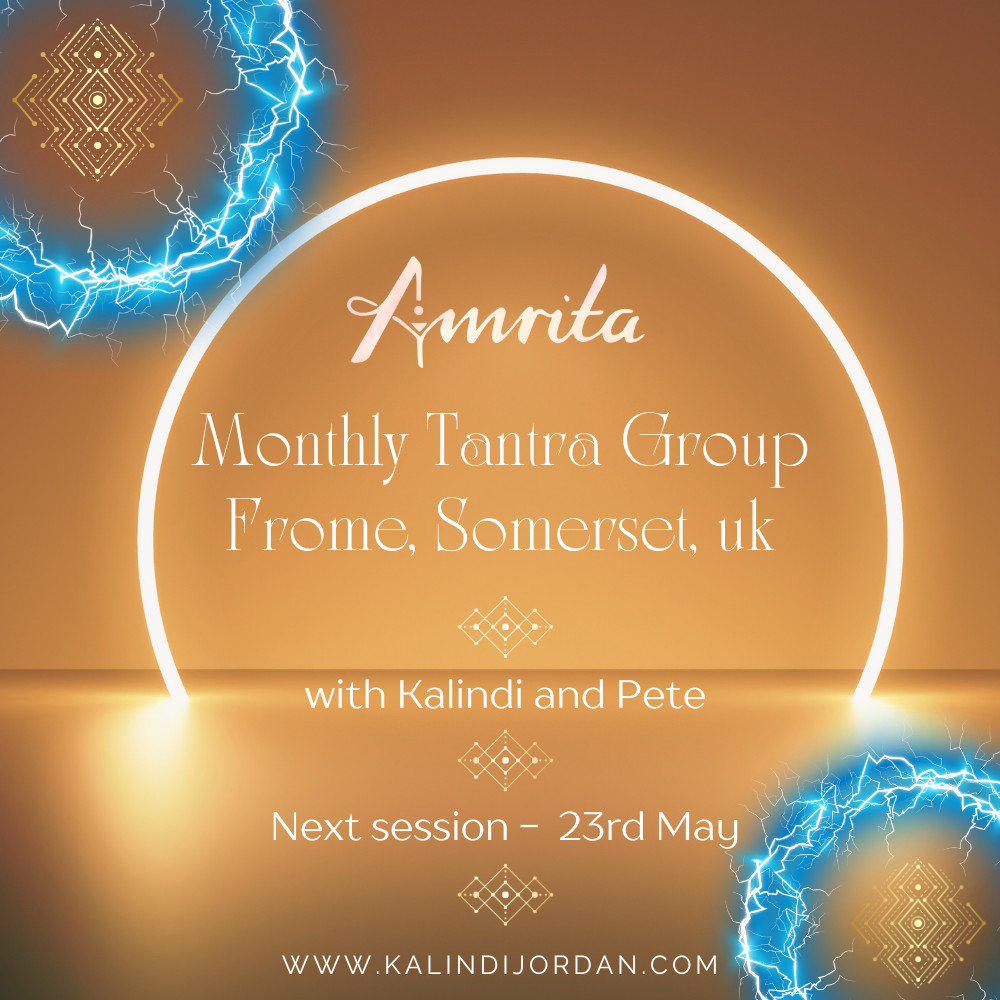 Amrita

Monthly Tantra Group
Frome, Somerset, uk

with Kalindi and Pete

Next session - 23rd May

WWW.KALINDIJORDAN.COM